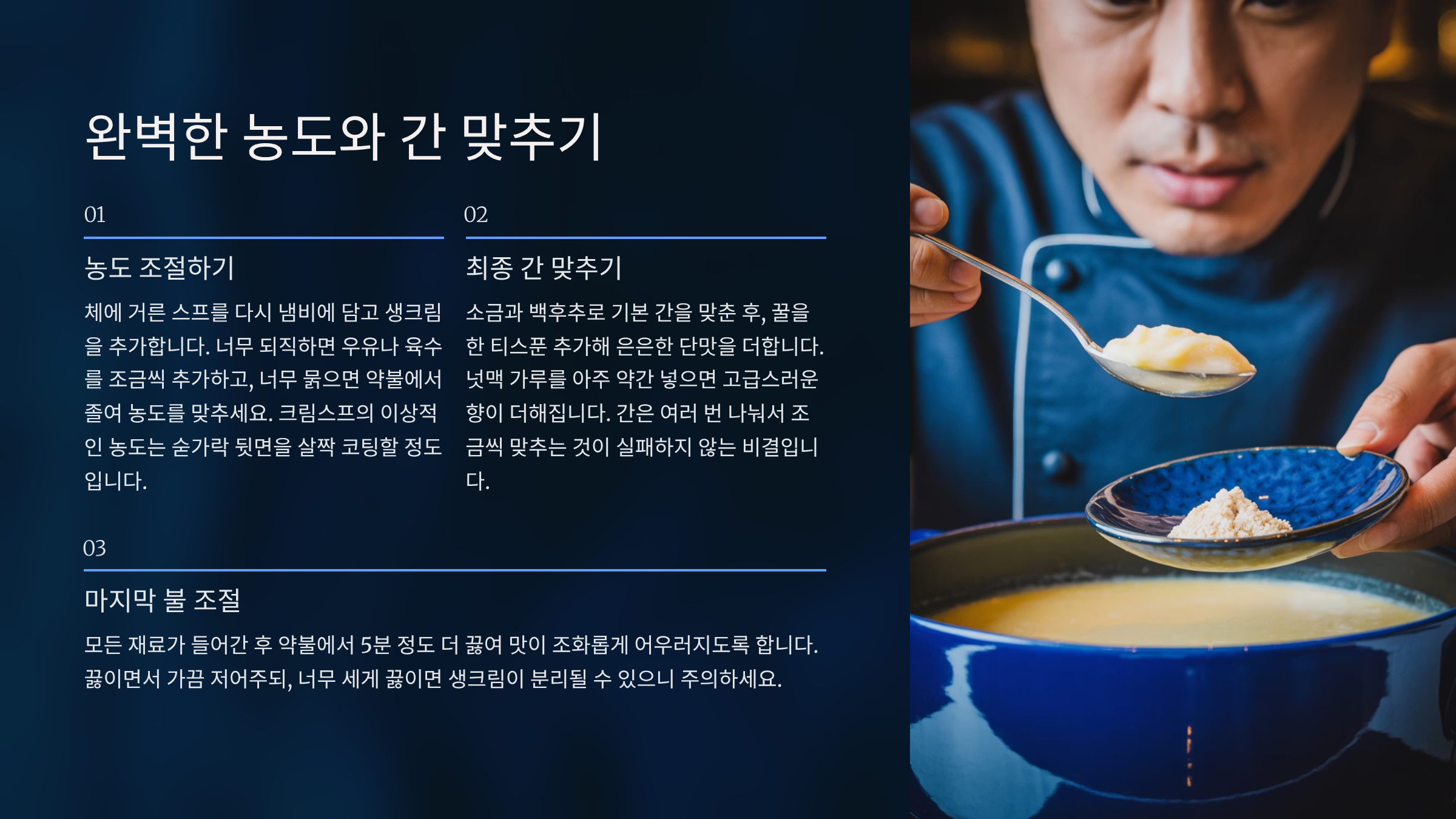 완벽한 농도와 간 맞추기

01

농도 조절하기

체에 거른 스프를 다시 냄비에 담고 생크림을 추가합니다. 너무 되직하면 우유나 육수를 조금씩 추가하고, 너무 묽으면 약불에서 졸여 농도를 맞추세요. 크림스프의 이상적인 농도는 숟가락 뒷면을 살짝 코팅할 정도입니다.

02

최종 간 맞추기

소금과 백후추로 기본 간을 맞춘 후, 꿀을 한 티스푼 추가해 은은한 단맛을 더합니다. 넛맥 가루를 아주 약간 넣으면 고급스러운 향이 더해집니다. 간은 여러 번 나눠서 조금씩 맞추는 것이 실패하지 않는 비결입니다.

03

마지막 불 조절

모든 재료가 들어간 후 약불에서 5분 정도 더 끓여 맛이 조화롭게 어우러지도록 합니다. 끓이면서 가끔 저어주되, 너무 세게 끓이면 생크림이 분리될 수 있으니 주의하세요.